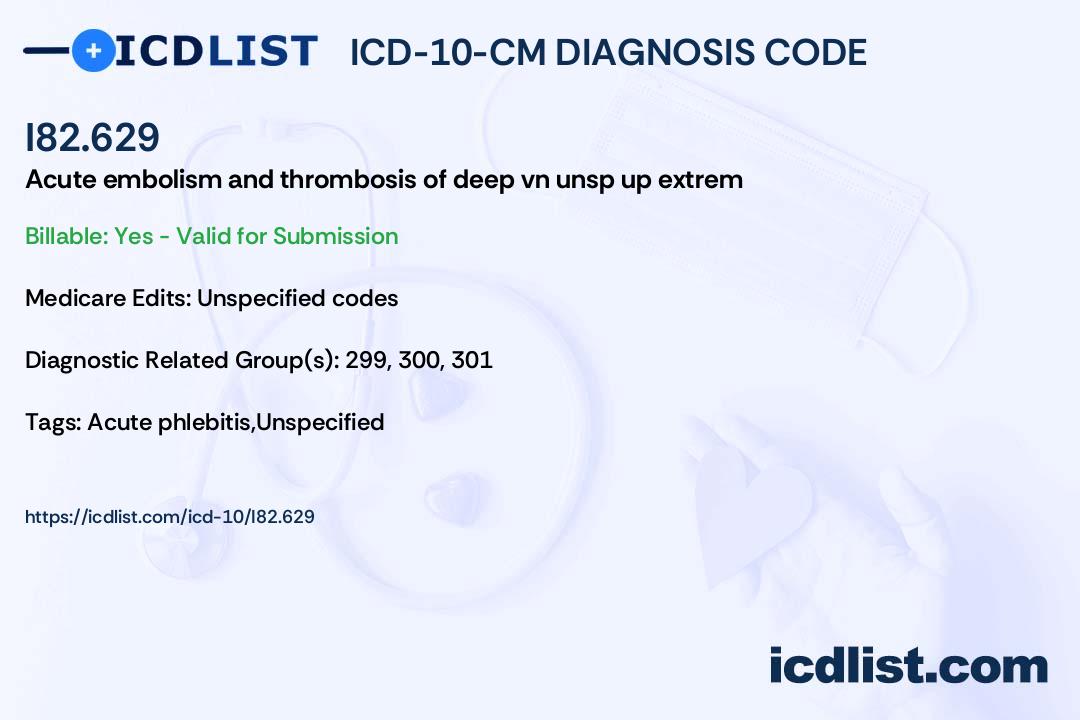 ICDLIST ICD-10-CM DIAGNOSIS CODE

I82.629

Acute embolism and thrombosis of deep vn unsp up extrem

Billable: Yes - Valid for Submission

Medicare Edits: Unspecified codes

Diagnostic Related Group(s): 299, 300, 301

Tags: Acute phlebitis,Unspecified

https://icdlist.com/icd-10/I82.629

icdlist.com